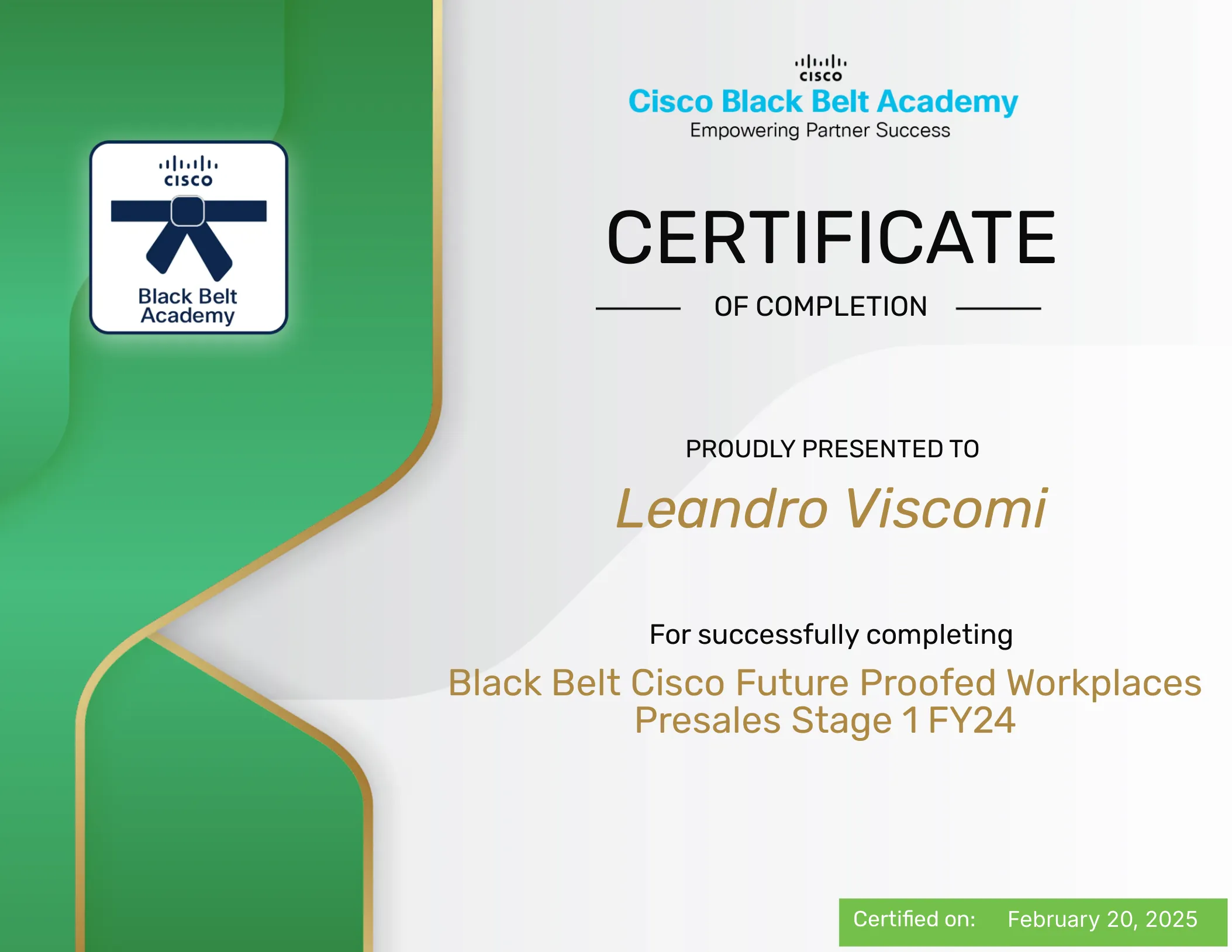 CISCO
Black Belt Academy

CISCO
Cisco Black Belt Academy
Empowering Partner Success

CERTIFICATE

OF COMPLETION

PROUDLY PRESENTED TO

Leandro Viscomi

For successfully completing

Black Belt Cisco Future Proofed Workplaces Presales Stage 1 FY24

Certified on: February 20, 2025